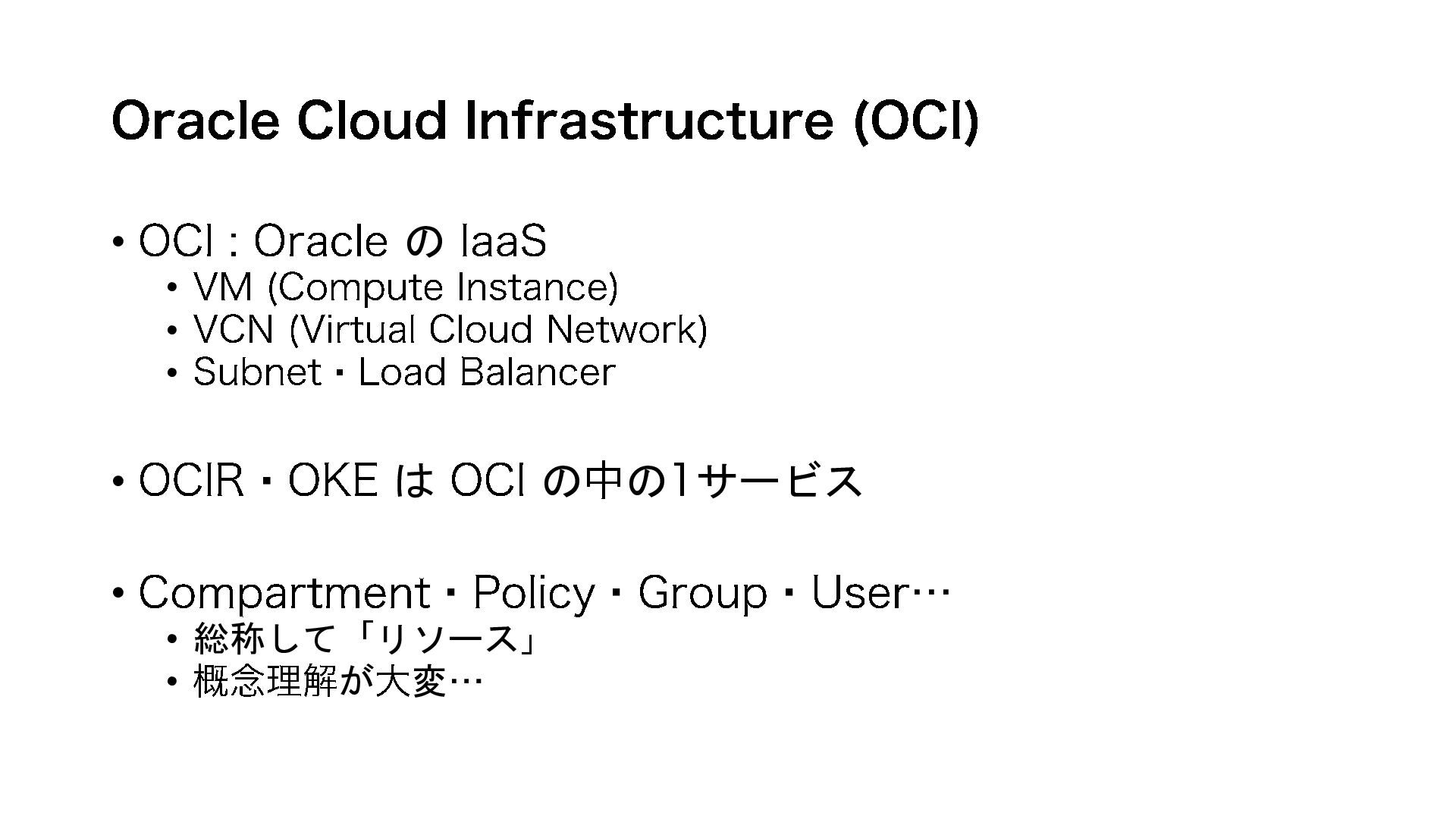 Oracle Cloud Infrastructure (OCI)

• OCI : Oracle の IaaS
  • VM (Compute Instance)
  • VCN (Virtual Cloud Network)
  • Subnet・Load Balancer

• OCIR・OKE は OCI の中の1サービス

• Compartment・Policy・Group・User…
  • 総称して「リソース」
  • 概念理解が大変…